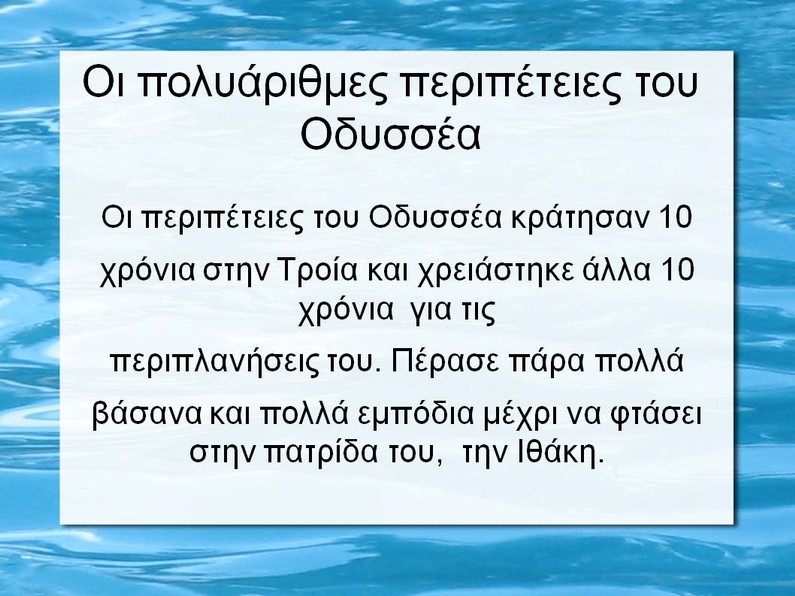 Οι πολυάριθμες περιπέτειες του Οδυσσέα

Οι περιπέτειες του Οδυσσέα κράτησαν 10 χρόνια στην Τροία και χρειάστηκε άλλα 10 χρόνια για τις περιπλανήσεις του. Πέρασε πάρα πολλά βάσανα και πολλά εμπόδια μέχρι να φτάσει στην πατρίδα του, την Ιθάκη.